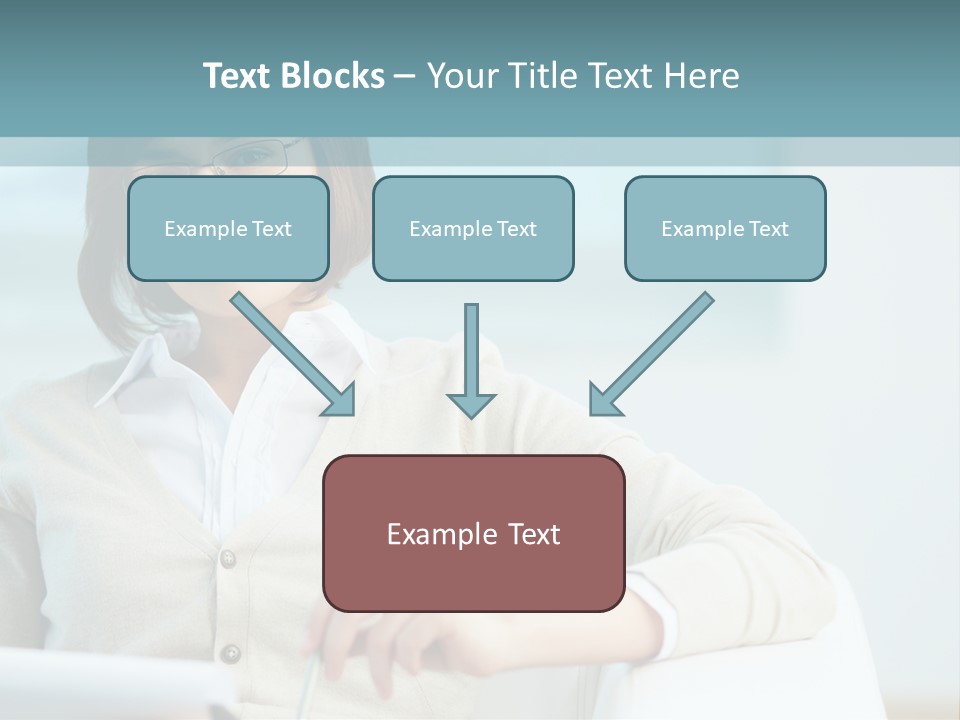 Text Blocks – Your Title Text Here

Example Text

Example Text

Example Text

Example Text